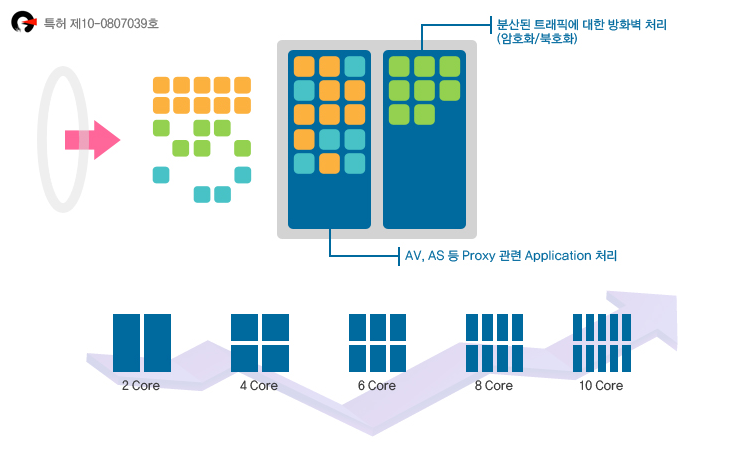 특허 제10-0807039호

분산된 트래픽에 대한 방화벽 처리
(암호화/복호화)

AV, AS 등 Proxy 관련 Application 처리

2 Core

4 Core

6 Core

8 Core

10 Core